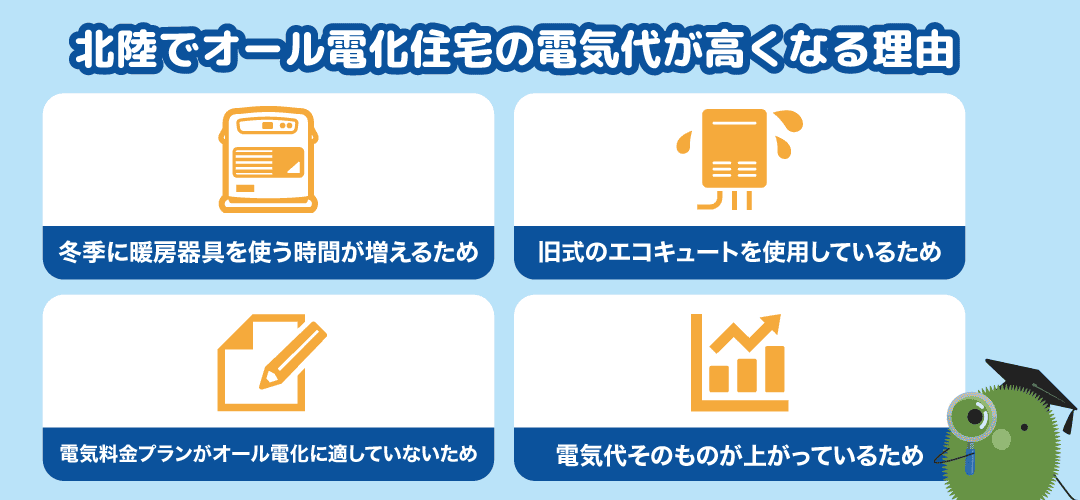 北陸でオール電化住宅の電気代が高くなる理由

冬季に暖房器具を使う時間が増えるため

旧式のエコキュートを使用しているため

電気料金プランがオール電化に適していないため

電気代そのものが上がっているため